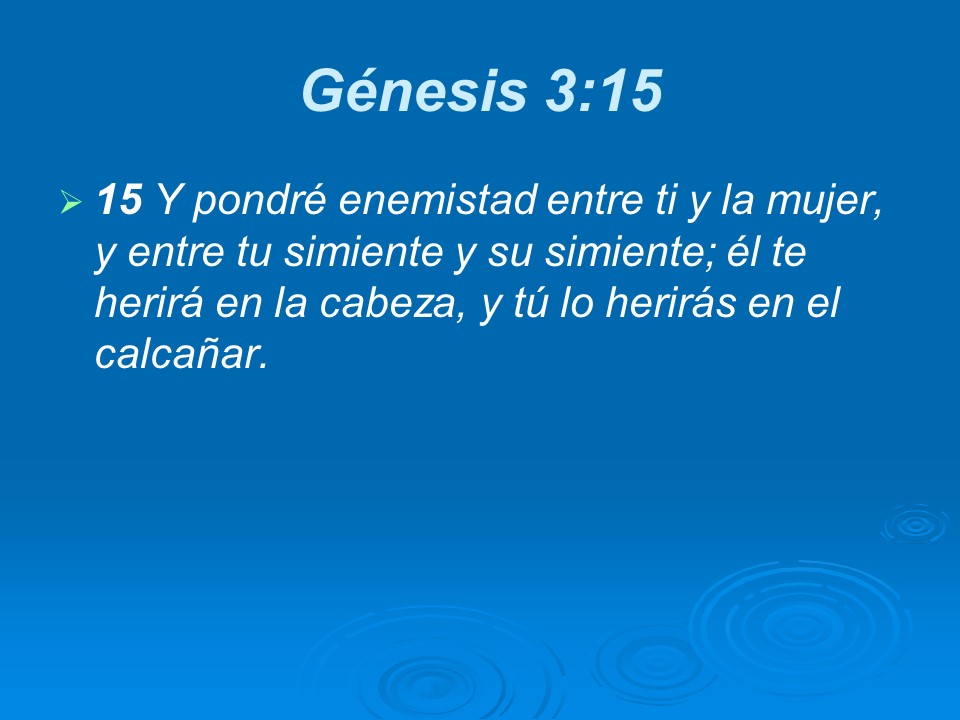 Génesis 3:15

15 Y pondré enemistad entre ti y la mujer, y entre tu simiente y su simiente; él te herirá en la cabeza, y tú lo herirás en el calcañar.